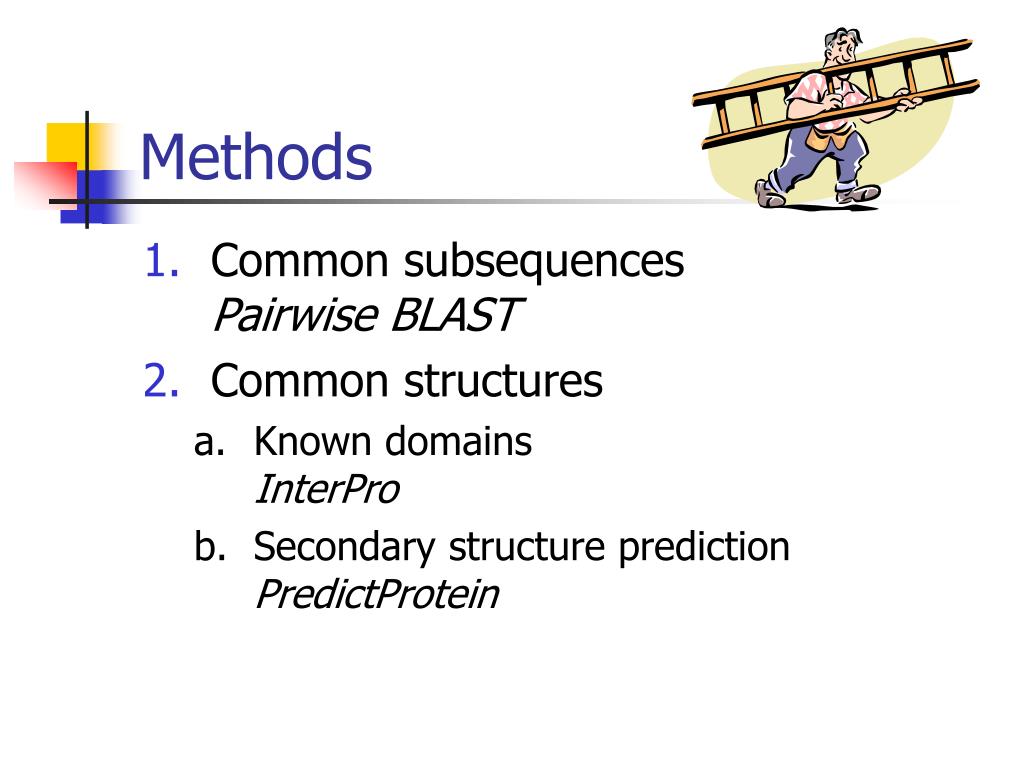 Methods

1. Common subsequences
Pairwise BLAST

2. Common structures

a. Known domains
InterPro

b. Secondary structure prediction
PredictProtein